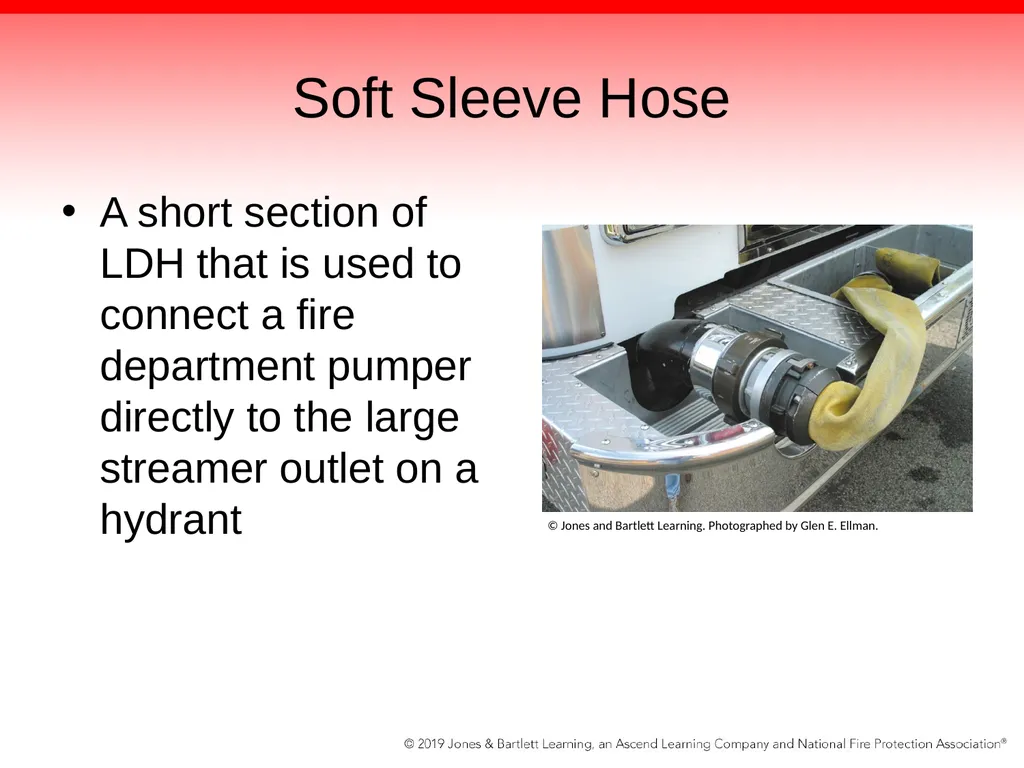 Soft Sleeve Hose

• A short section of LDH that is used to connect a fire department pumper directly to the large streamer outlet on a hydrant

© Jones and Bartlett Learning. Photographed by Glen E. Ellman.

© 2019 Jones & Bartlett Learning, an Ascend Learning Company and National Fire Protection Association®